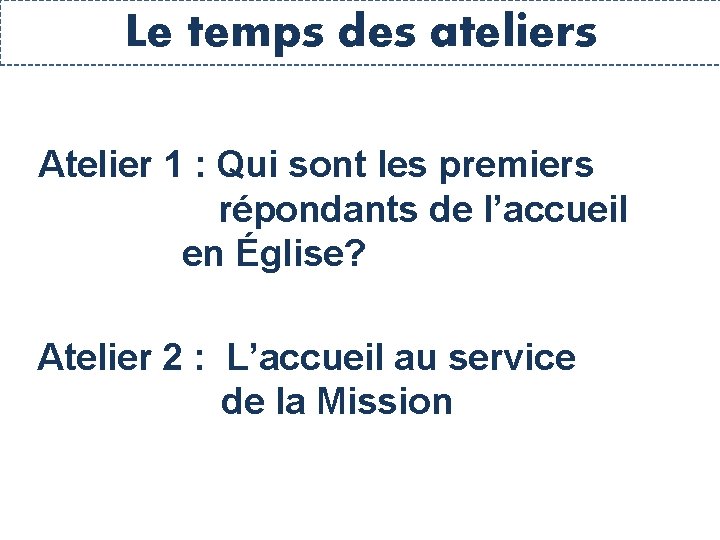 Le temps des ateliers

Atelier 1 : Qui sont les premiers répondants de l’accueil en Église?

Atelier 2 : L’accueil au service de la Mission